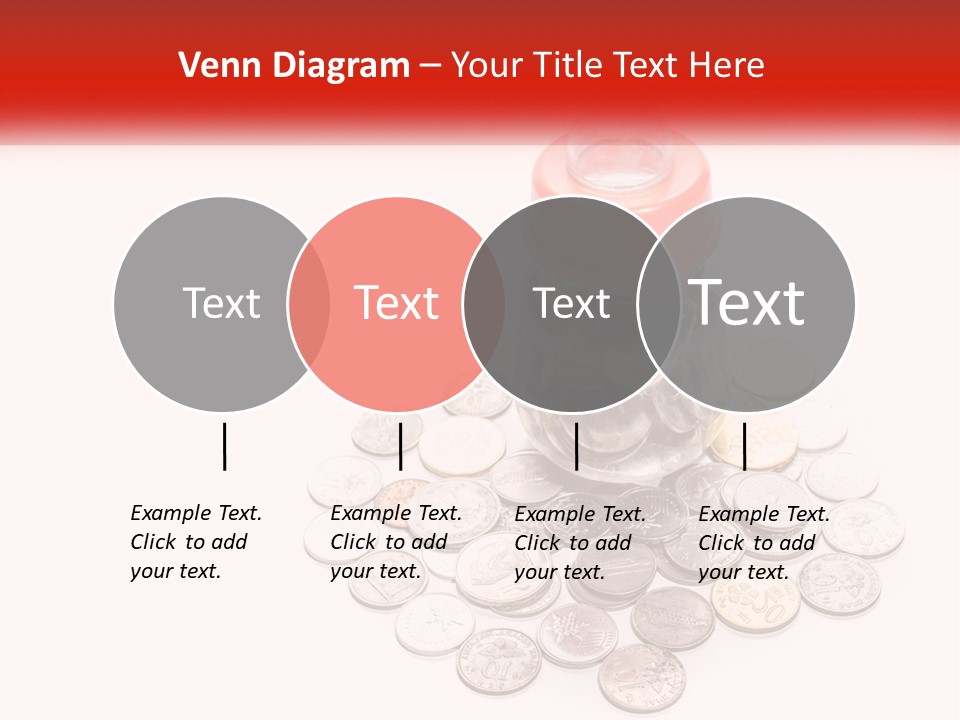 Venn Diagram – Your Title Text Here

Text

Text

Text

Text

Example Text. Click to add your text.

Example Text. Click to add your text.

Example Text. Click to add your text.

Example Text. Click to add your text.